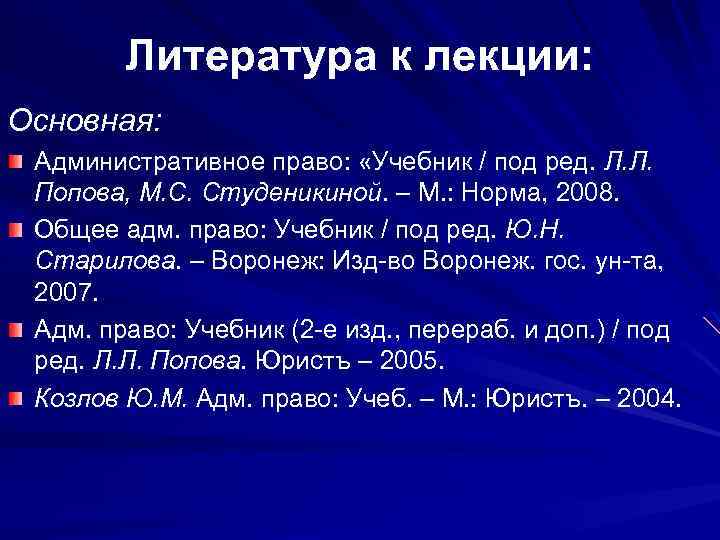 Литература к лекции:

Основная:

Административное право: «Учебник / под ред. Л.Л. Попова, М.С. Студеникиной. – М.: Норма, 2008.

Общее адм. право: Учебник / под ред. Ю.Н. Старилова. – Воронеж: Изд-во Воронеж. гос. ун-та, 2007.

Адм. право: Учебник (2-е изд., перераб. и доп.) / под ред. Л.Л. Попова. Юристъ – 2005.

Козлов Ю.М. Адм. право: Учеб. – М.: Юристъ. – 2004.